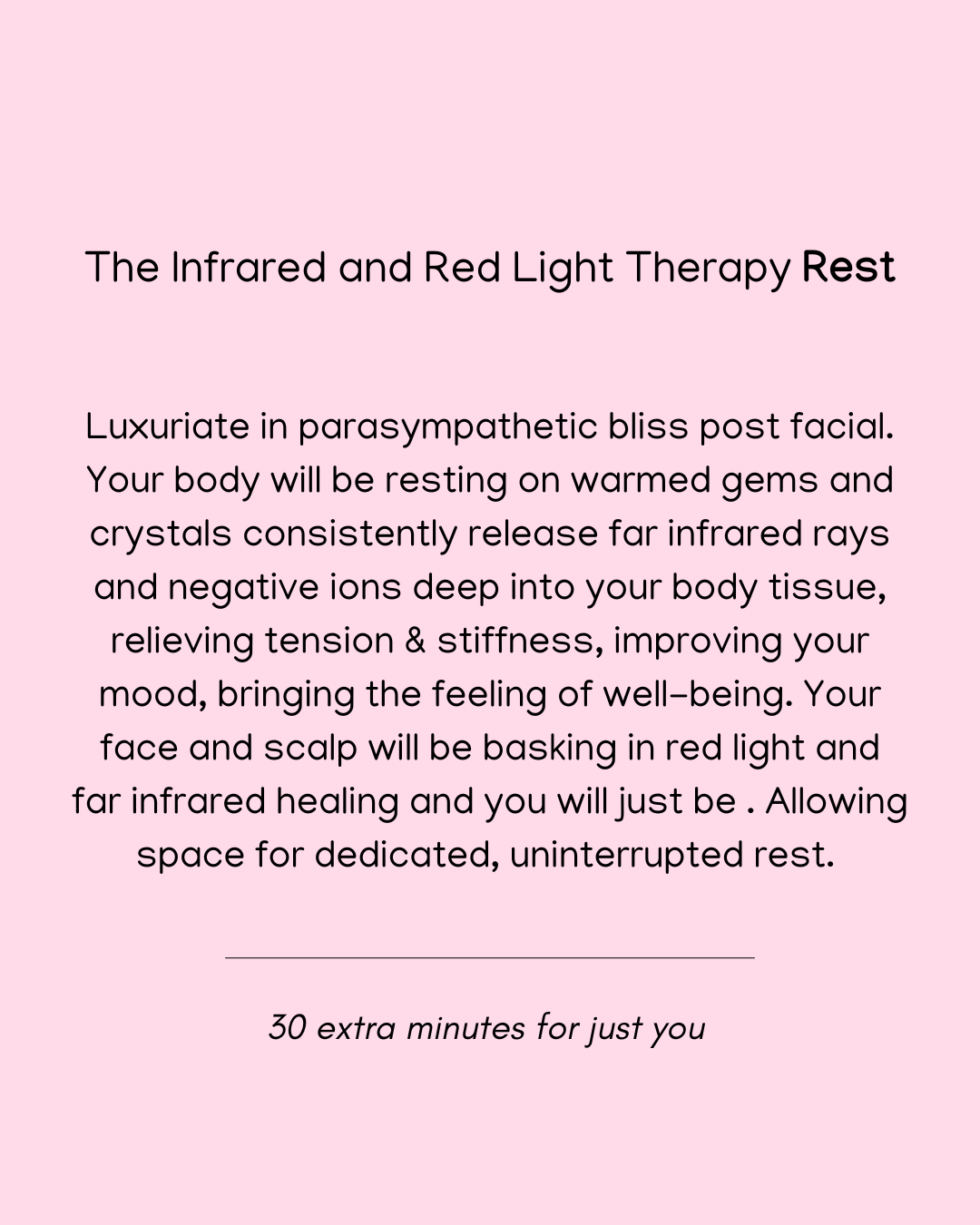 The Infrared and Red Light Therapy Rest

Luxuriate in parasympathetic bliss post facial. Your body will be resting on warmed gems and crystals consistently release far infrared rays and negative ions deep into your body tissue, relieving tension & stiffness, improving your mood, bringing the feeling of well-being. Your face and scalp will be basking in red light and far infrared healing and you will just be . Allowing space for dedicated, uninterrupted rest.

30 extra minutes for just you